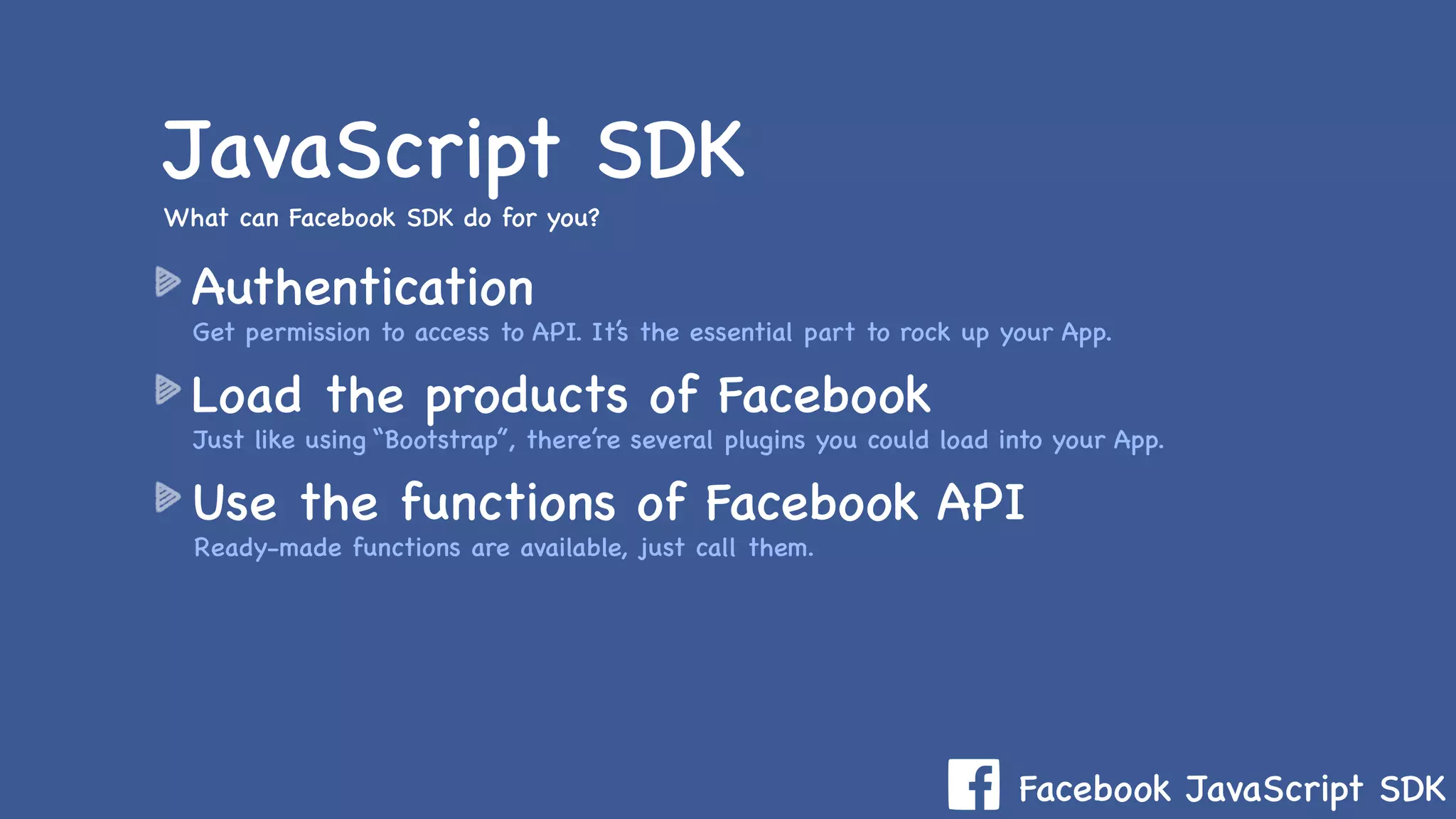 JavaScript SDK
What can Facebook SDK do for you?

Authentication
Get permission to access to API. It's the essential part to rock up your App.

Load the products of Facebook
Just like using "Bootstrap", there're several plugins you could load into your App.

Use the functions of Facebook API
Ready-made functions are available, just call them.

f Facebook JavaScript SDK